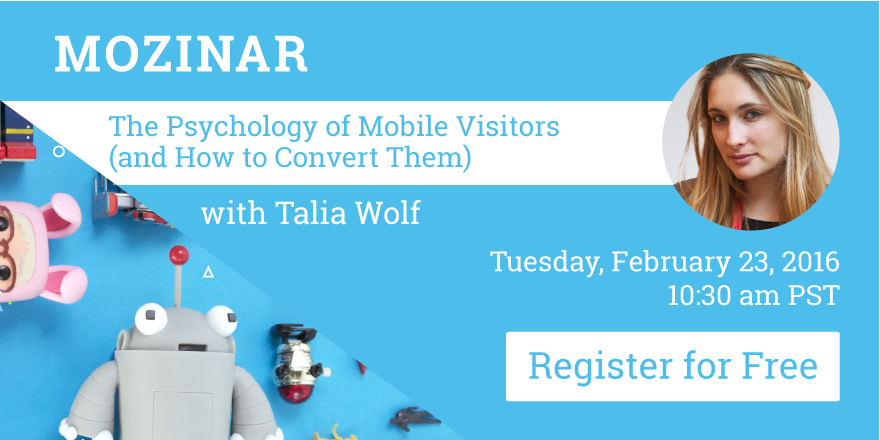 MOZINAR

The Psychology of Mobile Visitors (and How to Convert Them)

with Talia Wolf

Tuesday, February 23, 2016
10:30 am PST

Register for Free